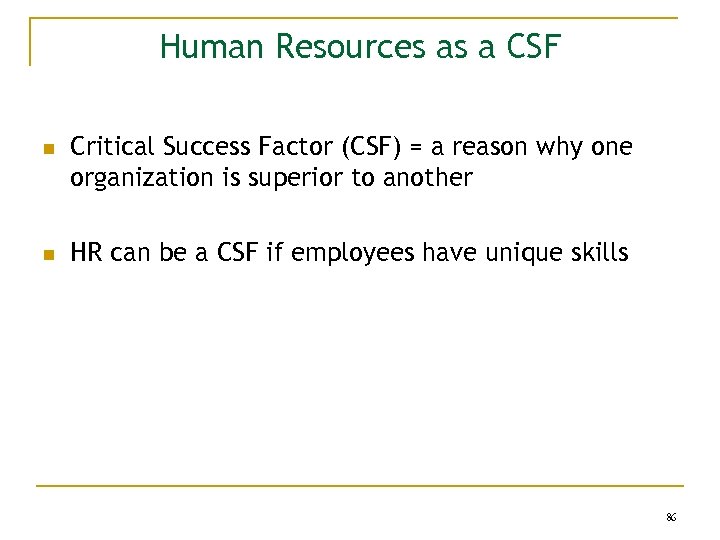 Human Resources as a CSF

Critical Success Factor (CSF) = a reason why one organization is superior to another

HR can be a CSF if employees have unique skills

86